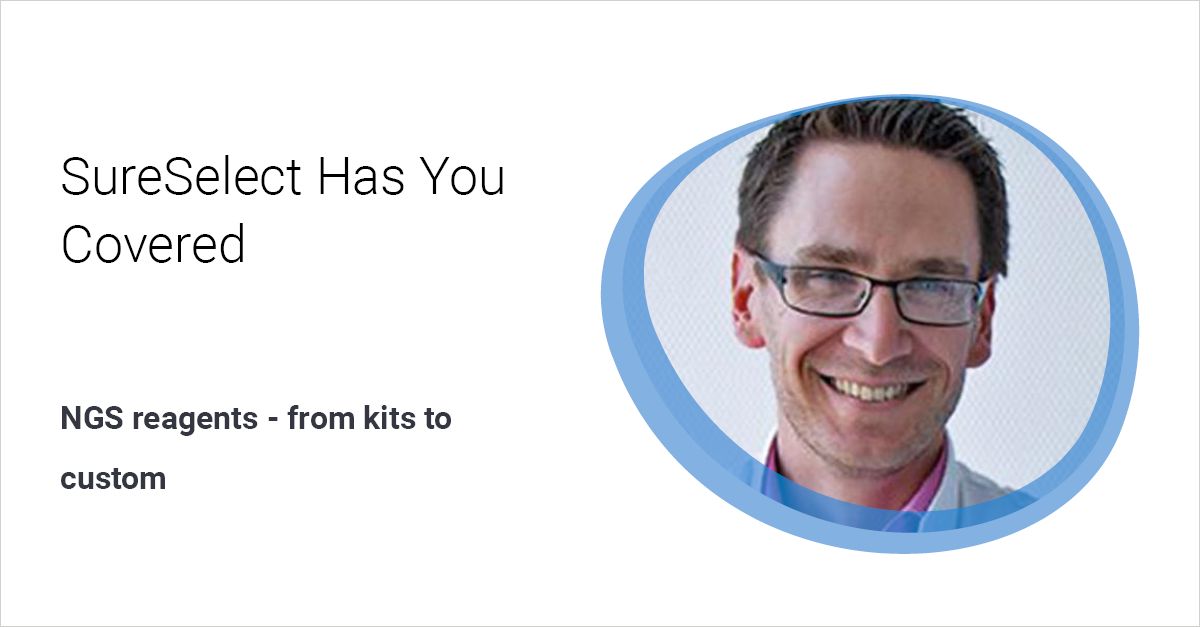 SureSelect Has You Covered

NGS reagents - from kits to custom